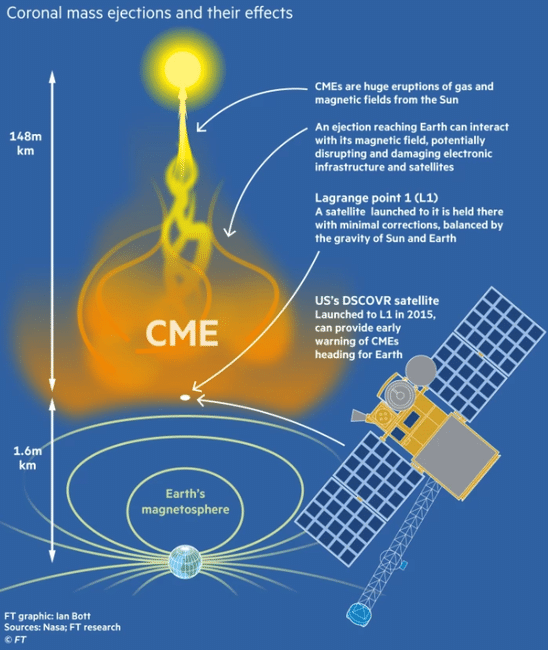 Coronal mass ejections and their effects

148m km

CMEs are huge eruptions of gas and magnetic fields from the Sun

An ejection reaching Earth can interact with its magnetic field, potentially disrupting and damaging electronic infrastructure and satellites

Lagrange point 1 (L1)
A satellite launched to it is held there with minimal corrections, balanced by the gravity of Sun and Earth

US's DSCOVR satellite
Launched to L1 in 2015, can provide early warning of CMEs heading for Earth

CME

1.6m km

Earth's magnetosphere

FT graphic: Ian Bott
Sources: Nasa; FT research
© FT